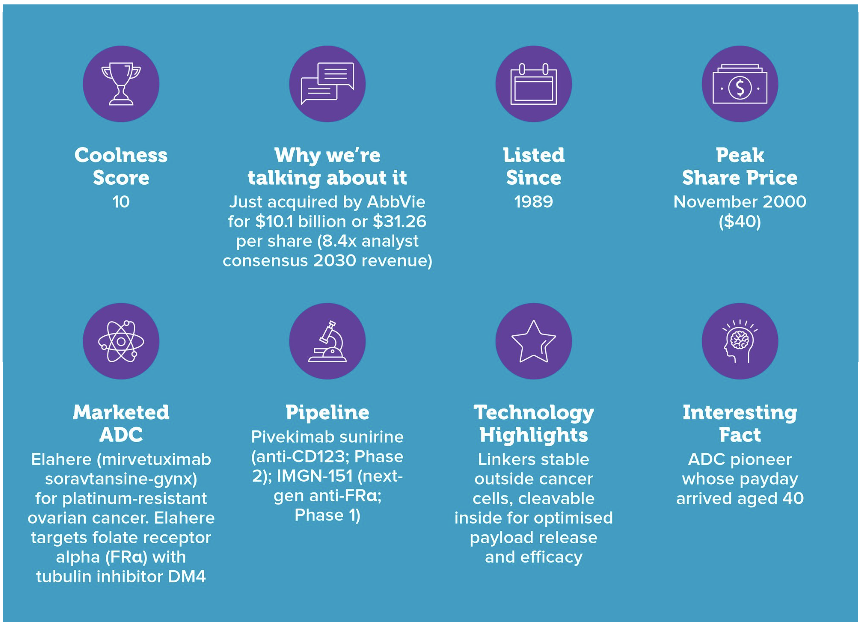 Coolness Score
10

Why we're talking about it
Just acquired by AbbVie for $10.1 billion or $31.26 per share (8.4x analyst consensus 2030 revenue)

Listed Since
1989

Peak Share Price
November 2000 ($40)

Marketed ADC
Elahere (mirvetuximab soravtansine-gynx) for platinum-resistant ovarian cancer. Elahere targets folate receptor alpha (FRα) with tubulin inhibitor DM4

Pipeline
Pivekimab sunirine (anti-CD123; Phase 2); IMGN-151 (next-gen anti-FRα; Phase 1)

Technology Highlights
Linkers stable outside cancer cells, cleavable inside for optimised payload release and efficacy

Interesting Fact
ADC pioneer whose payday arrived aged 40